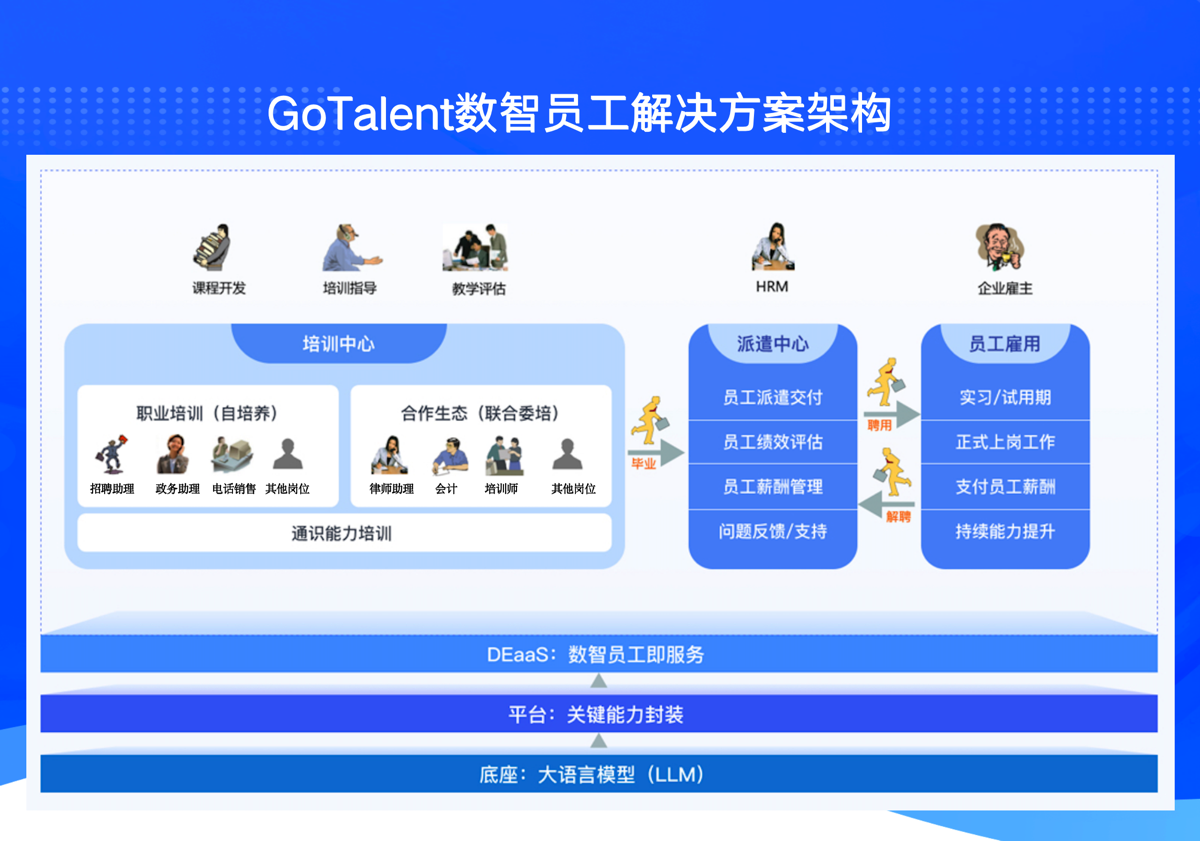 GoTalent数智员工解决方案架构

课程开发

培训指导

教学评估

HRM

企业雇主

培训中心

职业培训（自培养）

招聘助理

政务助理

电话销售

其他岗位

合作生态（联合委培）

律师助理

会计

培训师

其他岗位

通识能力培训

毕业

派遣中心

员工派遣交付

员工绩效评估

员工薪酬管理

问题反馈/支持

聘用

解聘

员工雇用

实习/试用期

正式上岗工作

支付员工薪酬

持续能力提升

DEaaS：数智员工即服务

平台：关键能力封装

底座：大语言模型（LLM）